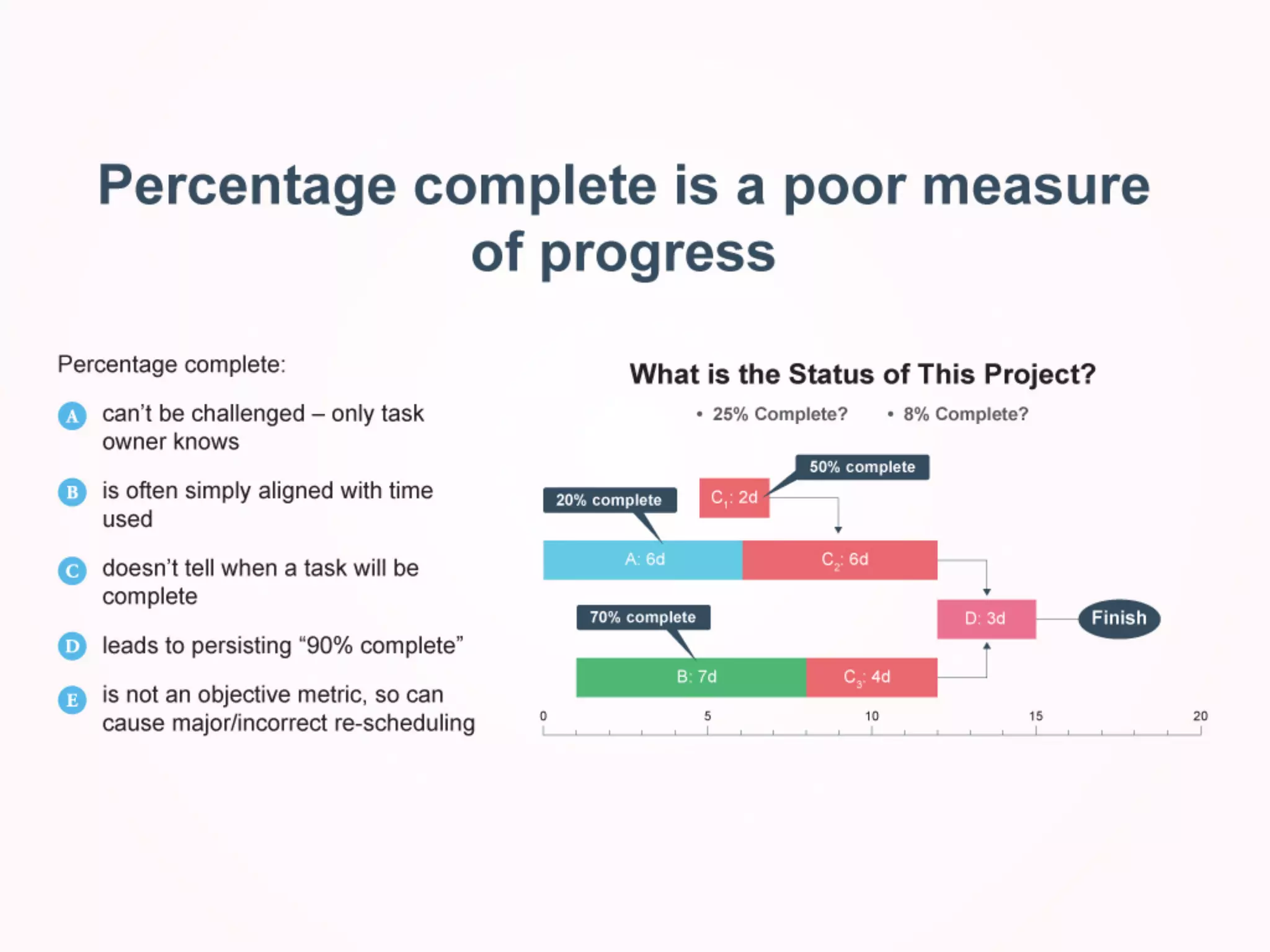 Percentage complete is a poor measure of progress

Percentage complete:

A can't be challenged – only task owner knows

B is often simply aligned with time used

C doesn't tell when a task will be complete

D leads to persisting "90% complete"

E is not an objective metric, so can cause major/incorrect re-scheduling

What is the Status of This Project?

• 25% Complete? • 8% Complete?

50% complete

20% complete

$C_1$: 2d

A: 6d

$C_2$: 6d

70% complete

D: 3d

Finish

B: 7d

$C_3$: 4d

0 5 10 15 20